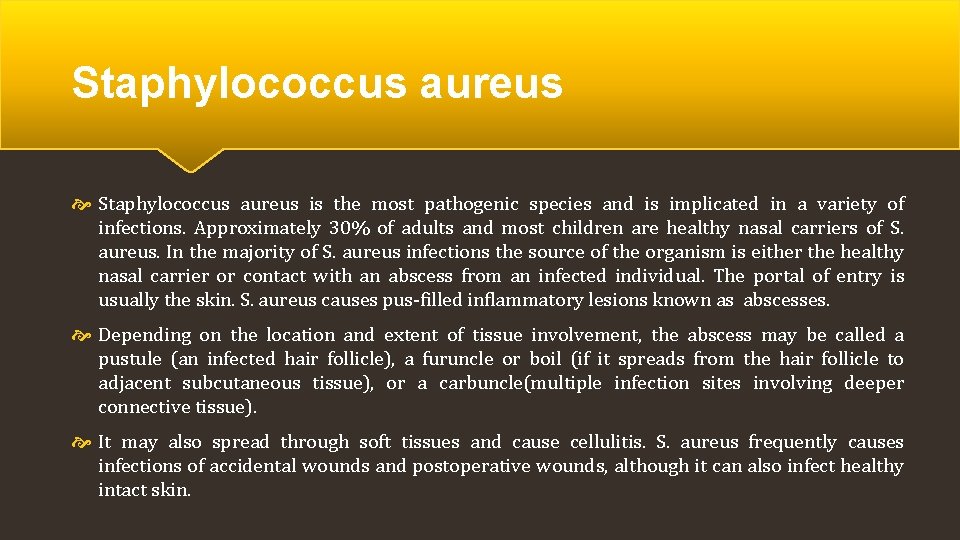 Staphylococcus aureus

Staphylococcus aureus is the most pathogenic species and is implicated in a variety of infections. Approximately 30% of adults and most children are healthy nasal carriers of S. aureus. In the majority of S. aureus infections the source of the organism is either the healthy nasal carrier or contact with an abscess from an infected individual. The portal of entry is usually the skin. S. aureus causes pus-filled inflammatory lesions known as abscesses.

Depending on the location and extent of tissue involvement, the abscess may be called a pustule (an infected hair follicle), a furuncle or boil (if it spreads from the hair follicle to adjacent subcutaneous tissue), or a carbuncle(multiple infection sites involving deeper connective tissue).

It may also spread through soft tissues and cause cellulitis. S. aureus frequently causes infections of accidental wounds and postoperative wounds, although it can also infect healthy intact skin.